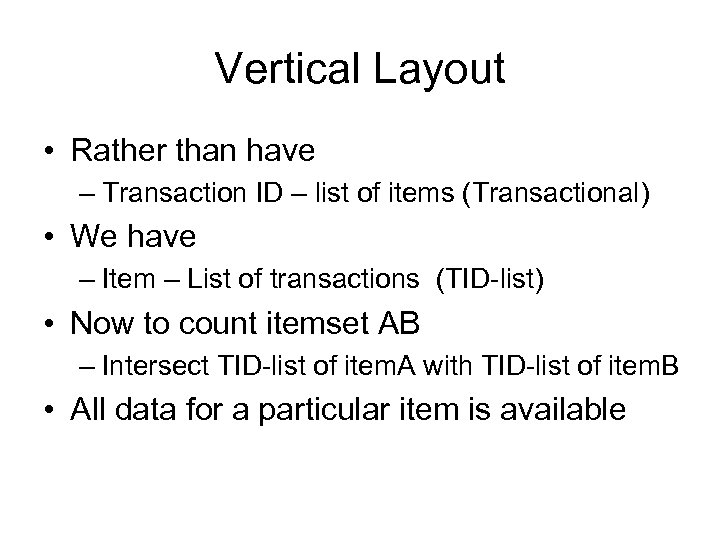 Vertical Layout

• Rather than have
– Transaction ID – list of items (Transactional)
• We have
– Item – List of transactions (TID-list)
• Now to count itemset AB
– Intersect TID-list of itemA with TID-list of itemB
• All data for a particular item is available